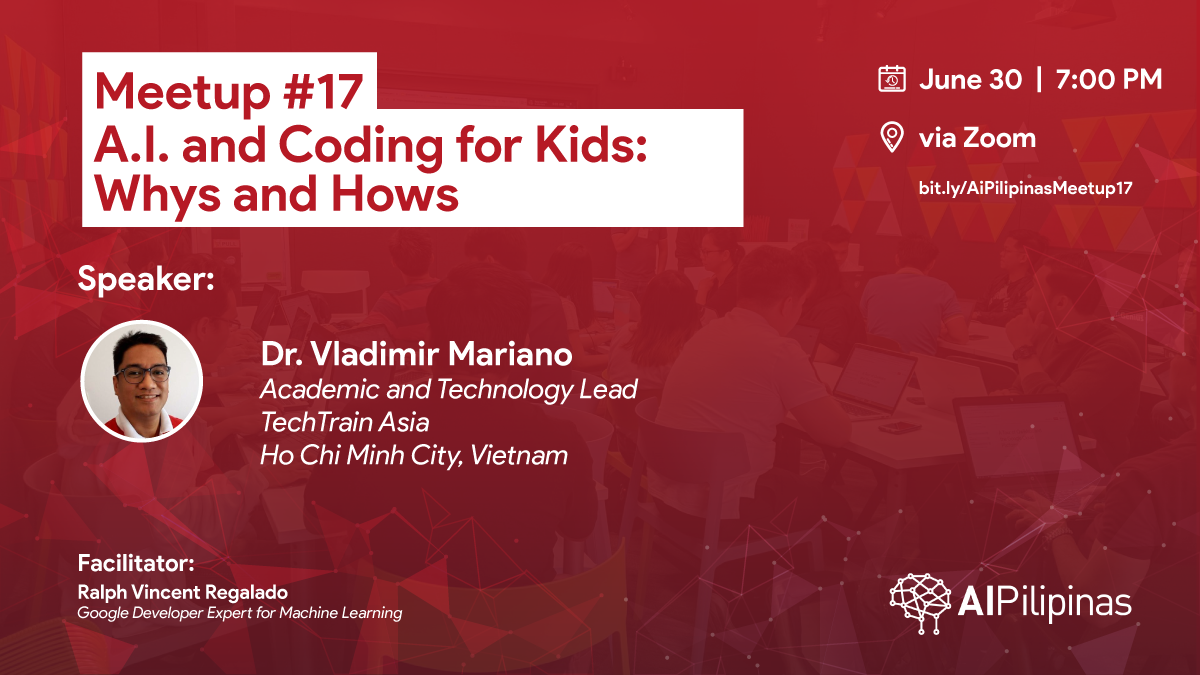 Meetup #17
A.I. and Coding for Kids: Whys and Hows

June 30 | 7:00 PM

via Zoom

bit.ly/AiPilipinasMeetup17

Speaker:

Dr. Vladimir Mariano
Academic and Technology Lead
TechTrain Asia
Ho Chi Minh City, Vietnam

Facilitator:
Ralph Vincent Regalado
Google Developer Expert for Machine Learning

AIPilipinas